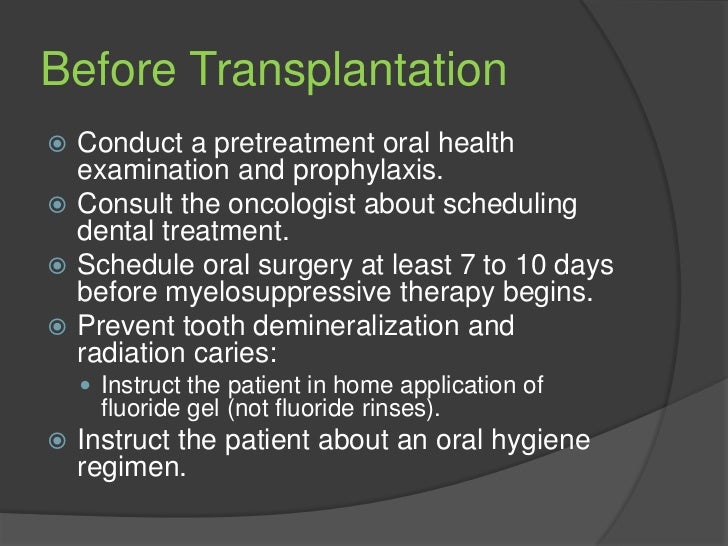 Before Transplantation

Conduct a pretreatment oral health examination and prophylaxis.

Consult the oncologist about scheduling dental treatment.

Schedule oral surgery at least 7 to 10 days before myelosuppressive therapy begins.

Prevent tooth demineralization and radiation caries:

Instruct the patient in home application of fluoride gel (not fluoride rinses).

Instruct the patient about an oral hygiene regimen.